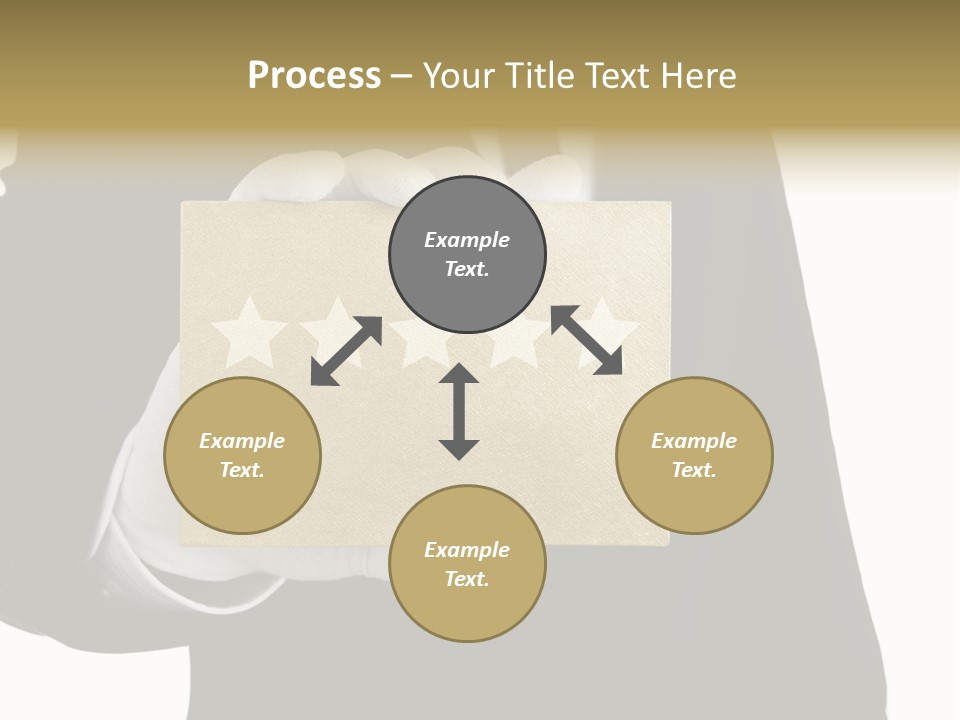 Process – Your Title Text Here

Example Text.

Example Text.

Example Text.

Example Text.